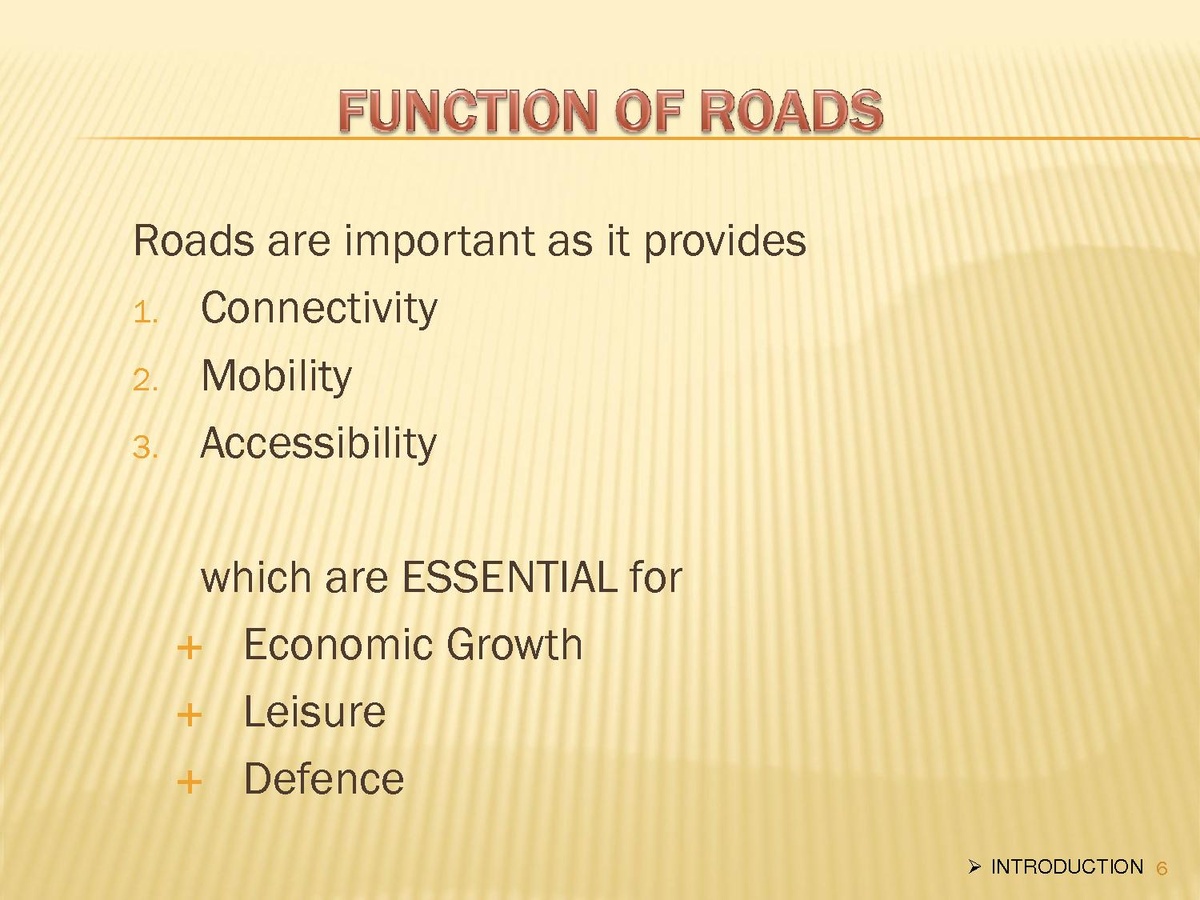 FUNCTION OF ROADS

Roads are important as it provides
1. Connectivity
2. Mobility
3. Accessibility

which are ESSENTIAL for
+ Economic Growth
+ Leisure
+ Defence

➢ INTRODUCTION 6